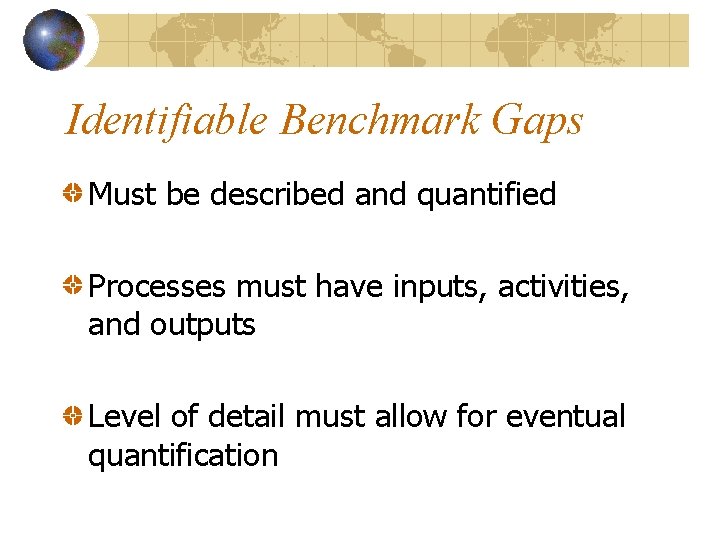 Identifiable Benchmark Gaps

Must be described and quantified

Processes must have inputs, activities, and outputs

Level of detail must allow for eventual quantification